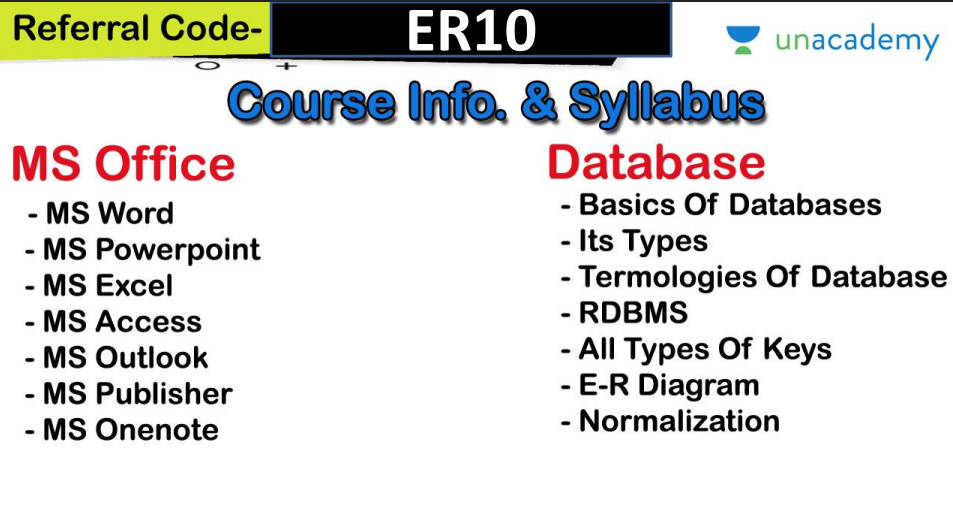 Referral Code- ER10

unacademy

Course Info. & Syllabus

MS Office
- MS Word
- MS Powerpoint
- MS Excel
- MS Access
- MS Outlook
- MS Publisher
- MS Onenote

Database
- Basics Of Databases
- Its Types
- Termologies Of Database
- RDBMS
- All Types Of Keys
- E-R Diagram
- Normalization